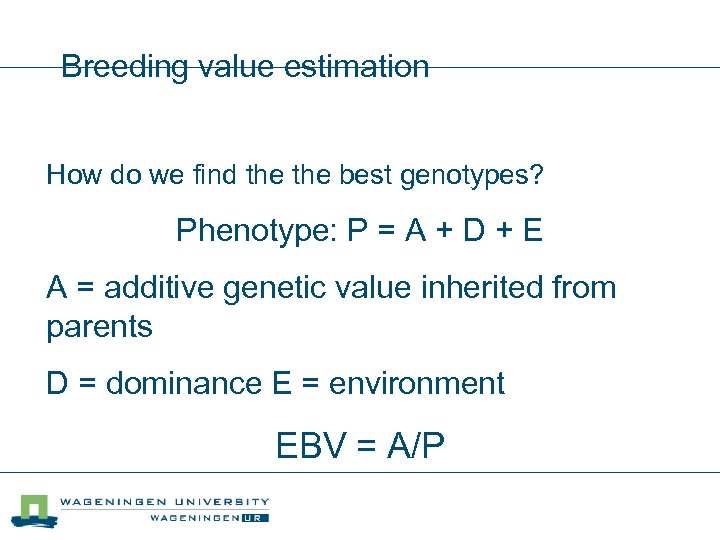 Breeding value estimation

How do we find the the best genotypes?

Phenotype: P = A + D + E

A = additive genetic value inherited from parents

D = dominance E = environment

EBV = A/P

WAGENINGEN UNIVERSITY
WAGENINGEN UR